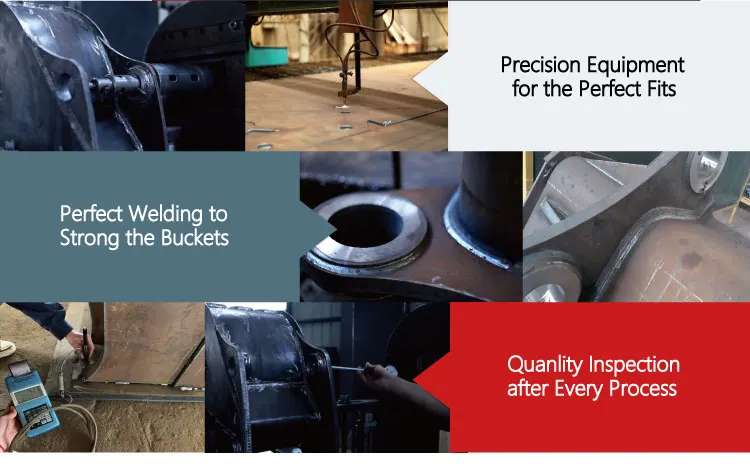 Precision Equipment for the Perfect Fits

Perfect Welding to Strong the Buckets

Quanlity Inspection after Every Process